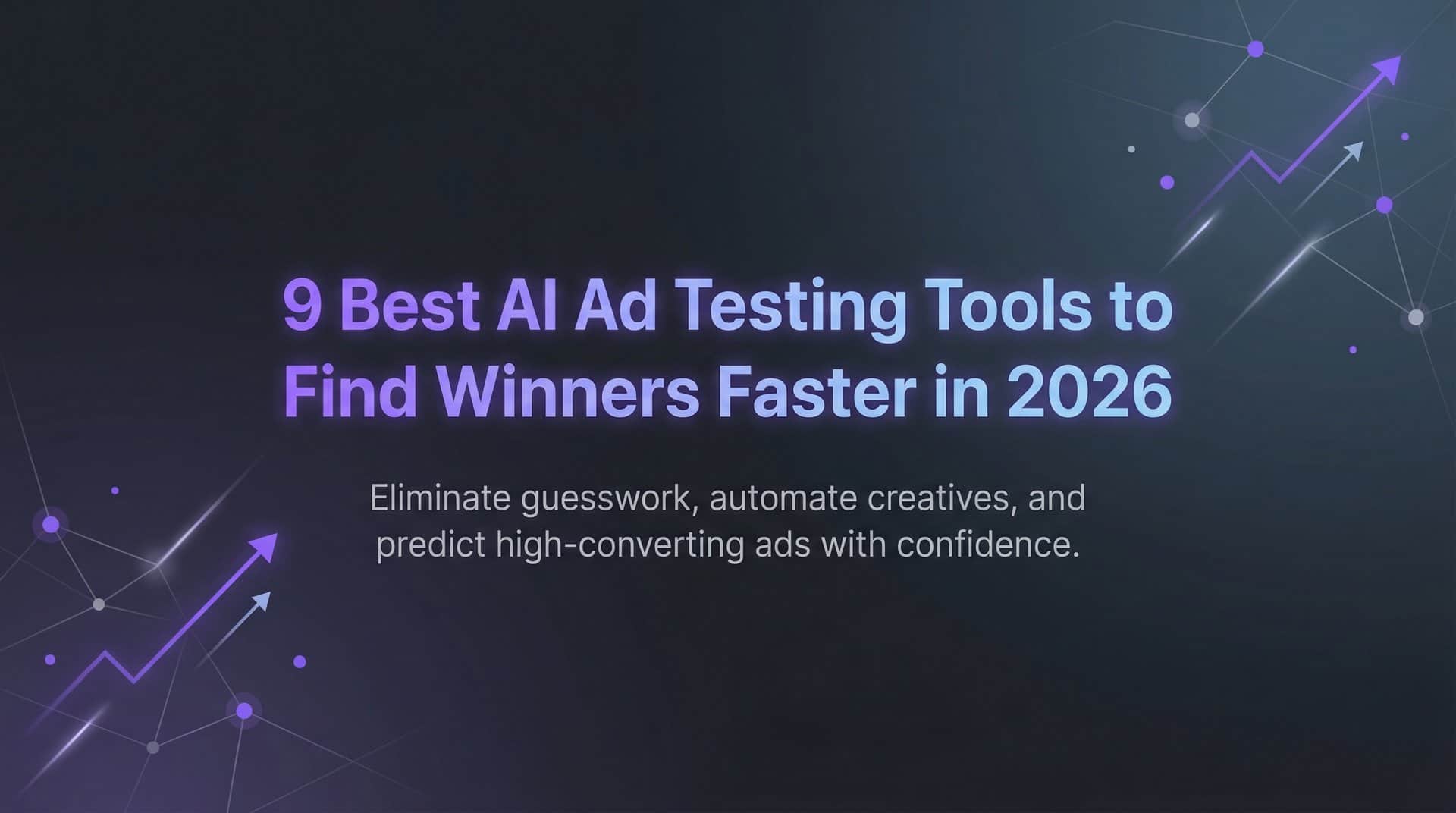 9 Best AI Ad Testing Tools to Find Winners Faster in 2026

Eliminate guesswork, automate creatives, and predict high-converting ads with confidence.